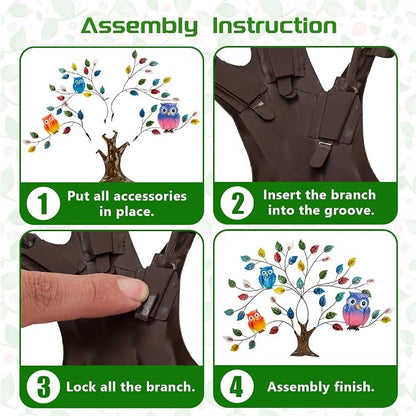 Assembly Instruction

1 Put all accessories in place.

2 Insert the branch into the groove.

3 Lock all the branch.

4 Assembly finish.